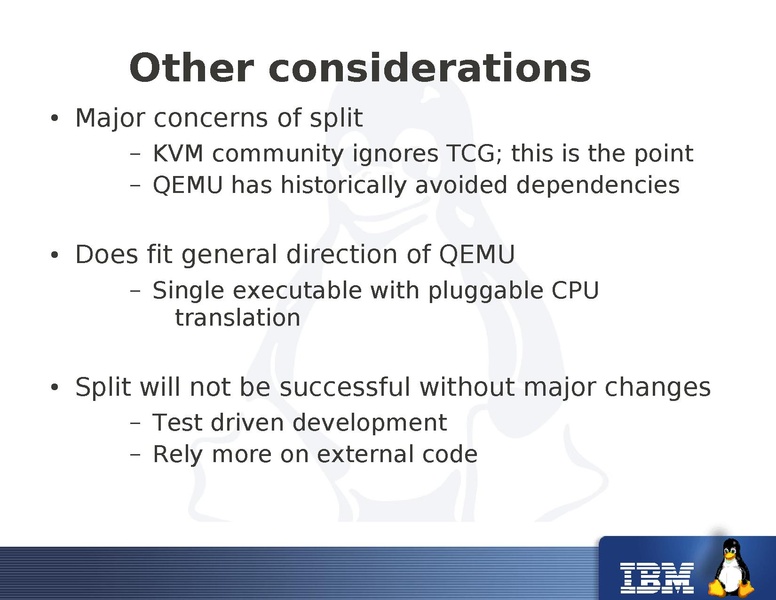 Other considerations

• Major concerns of split
  – KVM community ignores TCG; this is the point
  – QEMU has historically avoided dependencies

• Does fit general direction of QEMU
  – Single executable with pluggable CPU translation

• Split will not be successful without major changes
  – Test driven development
  – Rely more on external code

IBM